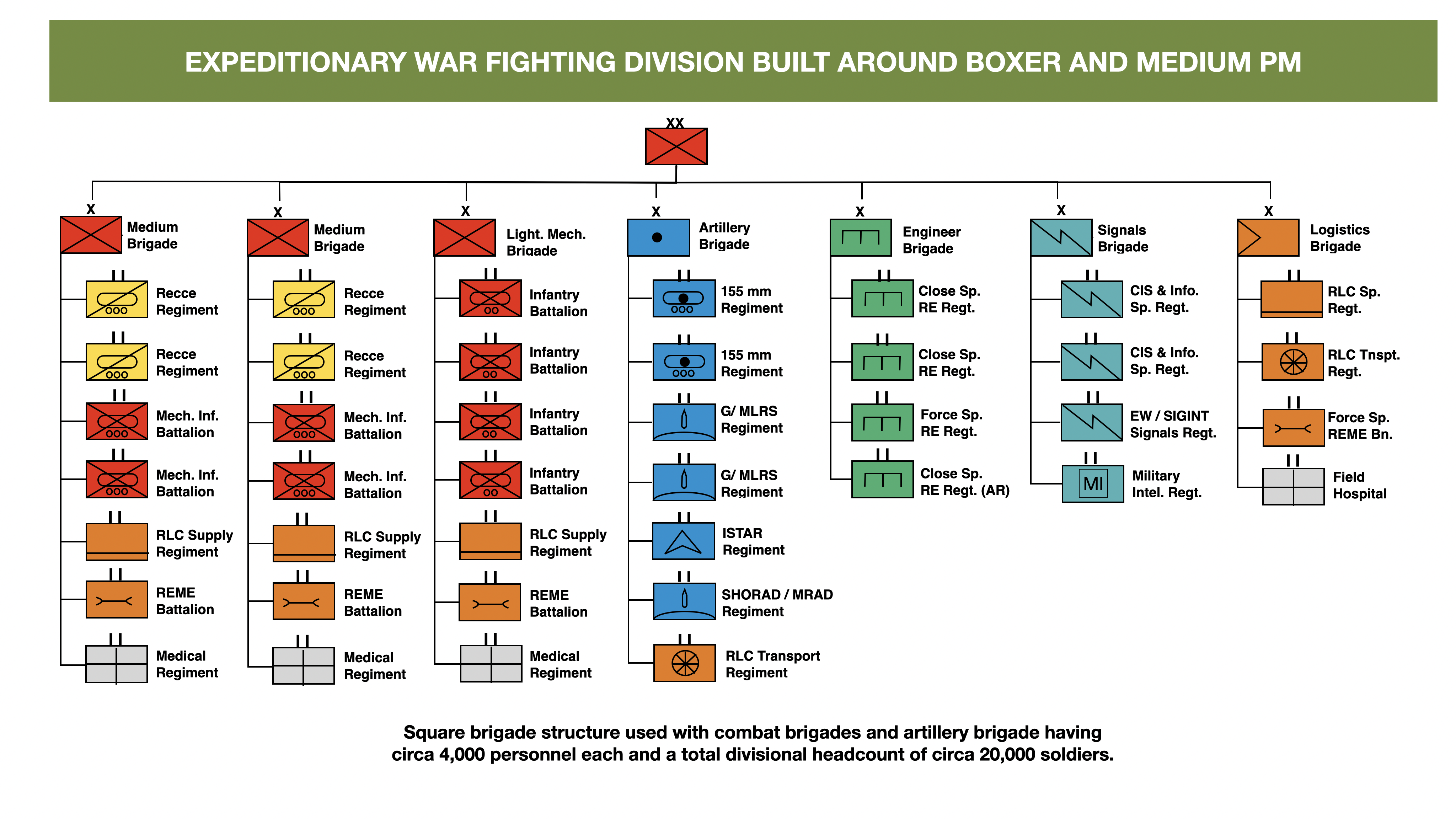 EXPEDITIONARY WAR FIGHTING DIVISION BUILT AROUND BOXER AND MEDIUM PM

XX

X Medium Brigade
II Recce Regiment
II Recce Regiment
II Mech. Inf. Battalion
II Mech. Inf. Battalion
II RLC Supply Regiment
II REME Battalion
II Medical Regiment

X Medium Brigade
II Recce Regiment
II Recce Regiment
II Mech. Inf. Battalion
II Mech. Inf. Battalion
II RLC Supply Regiment
II REME Battalion
II Medical Regiment

X Light. Mech. Brigade
II Infantry Battalion
II Infantry Battalion
II Infantry Battalion
II Infantry Battalion
II RLC Supply Regiment
II REME Battalion
II Medical Regiment

X Artillery Brigade
II 155 mm Regiment
II 155 mm Regiment
II G/ MLRS Regiment
II G/ MLRS Regiment
II ISTAR Regiment
II SHORAD / MRAD Regiment
II RLC Transport Regiment

X Engineer Brigade
II Close Sp. RE Regt.
II Close Sp. RE Regt.
II Force Sp. RE Regt.
II Close Sp. RE Regt. (AR)

X Signals Brigade
II CIS & Info. Sp. Regt.
II CIS & Info. Sp. Regt.
II EW / SIGINT Signals Regt.
II MI Military Intel. Regt.

X Logistics Brigade
II RLC Sp. Regt.
II RLC Tnspt. Regt.
II Force Sp. REME Bn.
II Field Hospital

Square brigade structure used with combat brigades and artillery brigade having circa 4,000 personnel each and a total divisional headcount of circa 20,000 soldiers.